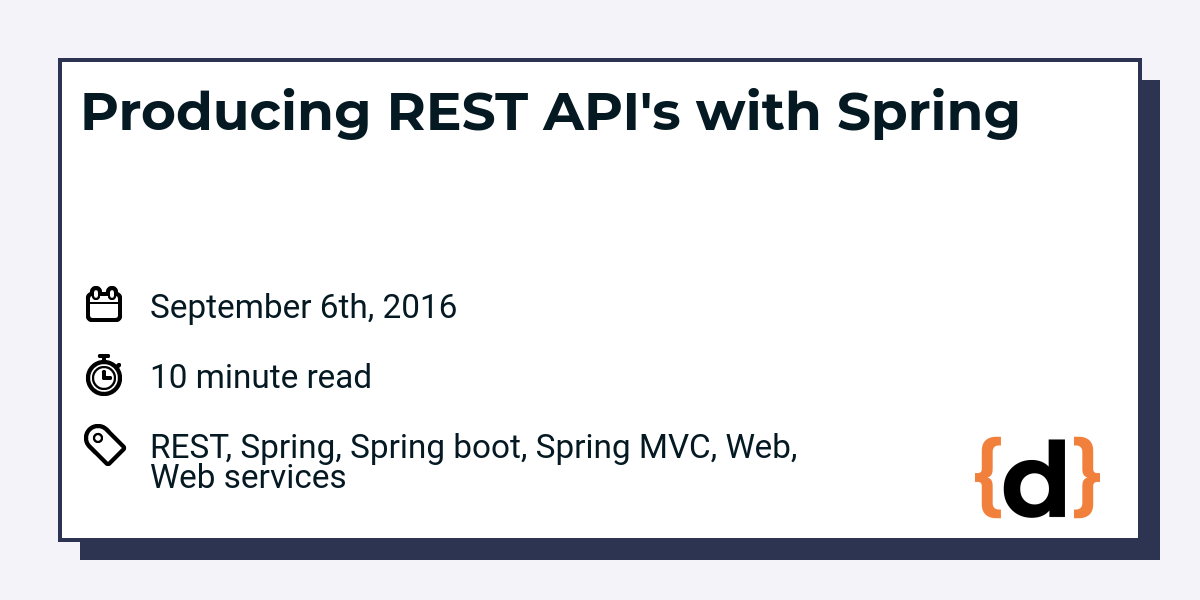 Producing REST API's with Spring

September 6th, 2016

10 minute read

REST, Spring, Spring boot, Spring MVC, Web, Web services

{d}